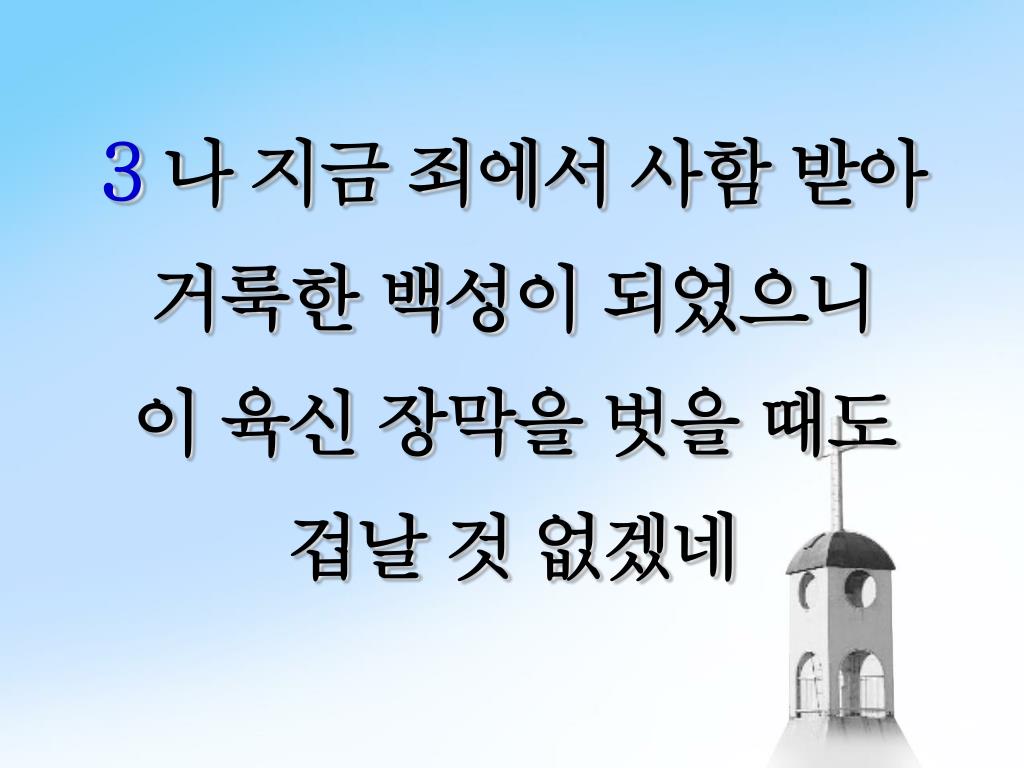 3 나 지금 죄에서 사함 받아
거룩한 백성이 되었으니
이 육신 장막을 벗을 때도
겁날 것 없겠네